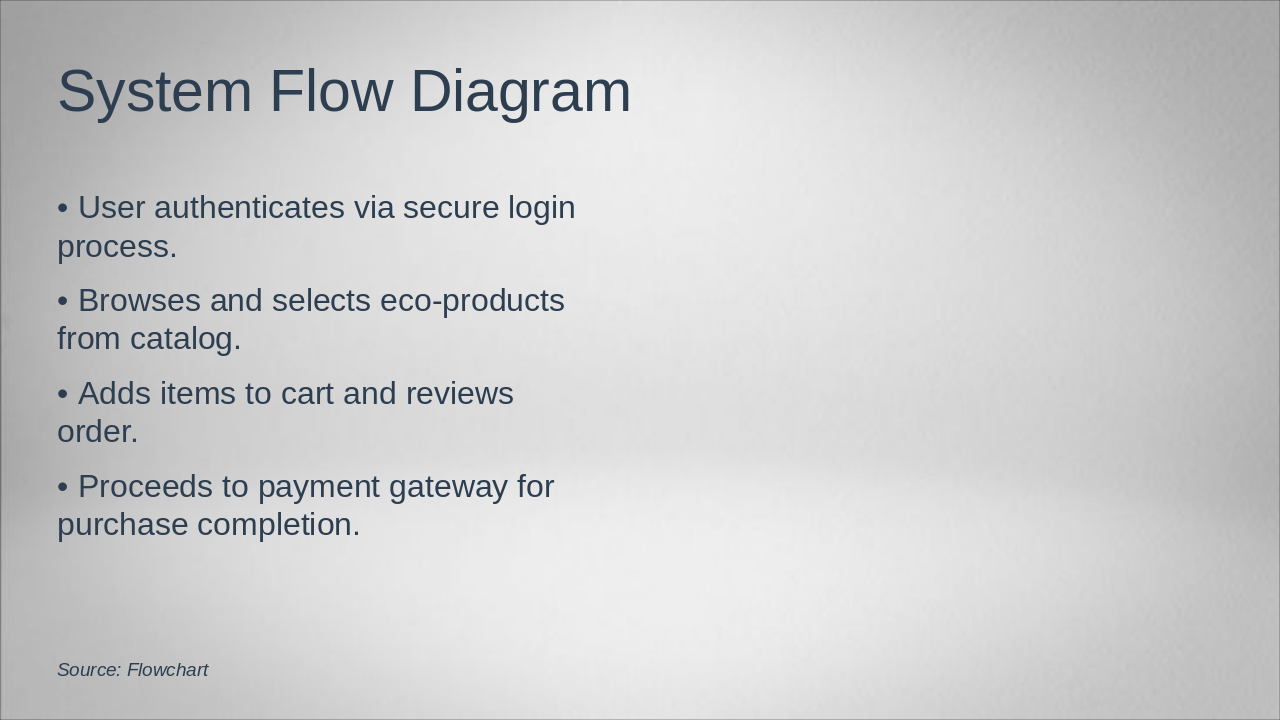 System Flow Diagram

• User authenticates via secure login process.

• Browses and selects eco-products from catalog.

• Adds items to cart and reviews order.

• Proceeds to payment gateway for purchase completion.

Source: Flowchart